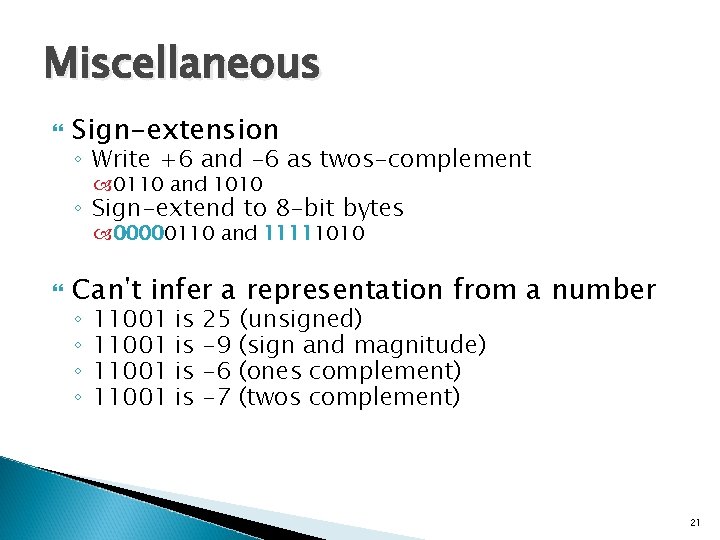 Miscellaneous

Sign-extension
◦ Write +6 and -6 as twos-complement
0110 and 1010
◦ Sign-extend to 8-bit bytes
00000110 and 11111010

Can't infer a representation from a number
◦ 11001 is 25 (unsigned)
◦ 11001 is -9 (sign and magnitude)
◦ 11001 is -6 (ones complement)
◦ 11001 is -7 (twos complement)

21